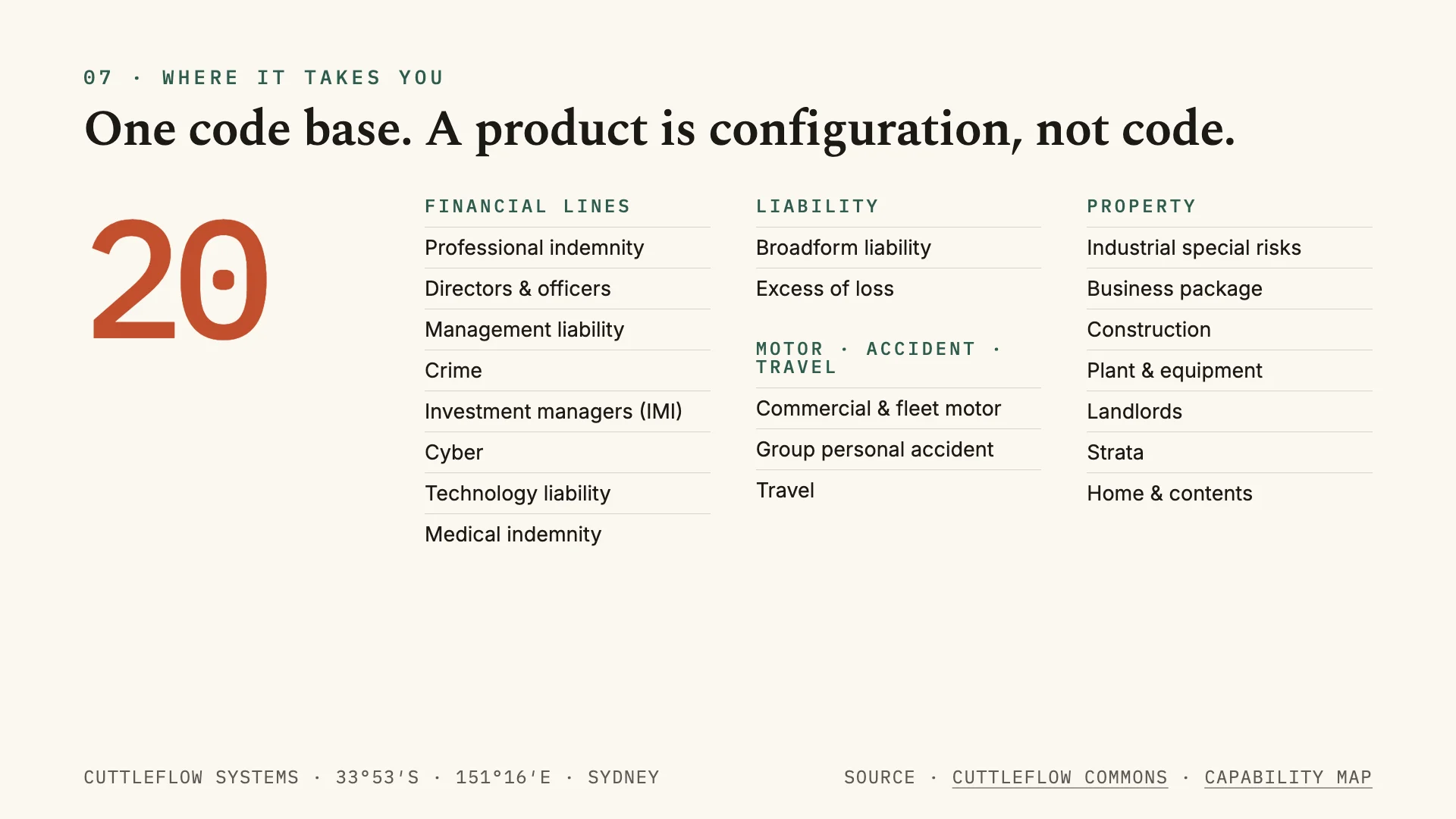 07 · WHERE IT TAKES YOU

One code base. A product is configuration, not code.

20

FINANCIAL LINES

Professional indemnity
Directors & officers
Management liability
Crime
Investment managers (IMI)
Cyber
Technology liability
Medical indemnity

LIABILITY

Broadform liability
Excess of loss

MOTOR · ACCIDENT · TRAVEL

Commercial & fleet motor
Group personal accident
Travel

PROPERTY

Industrial special risks
Business package
Construction
Plant & equipment
Landlords
Strata
Home & contents

CUTTLEFLOW SYSTEMS · 33°53′S · 151°16′E · SYDNEY

SOURCE · CUTTLEFLOW COMMONS · CAPABILITY MAP